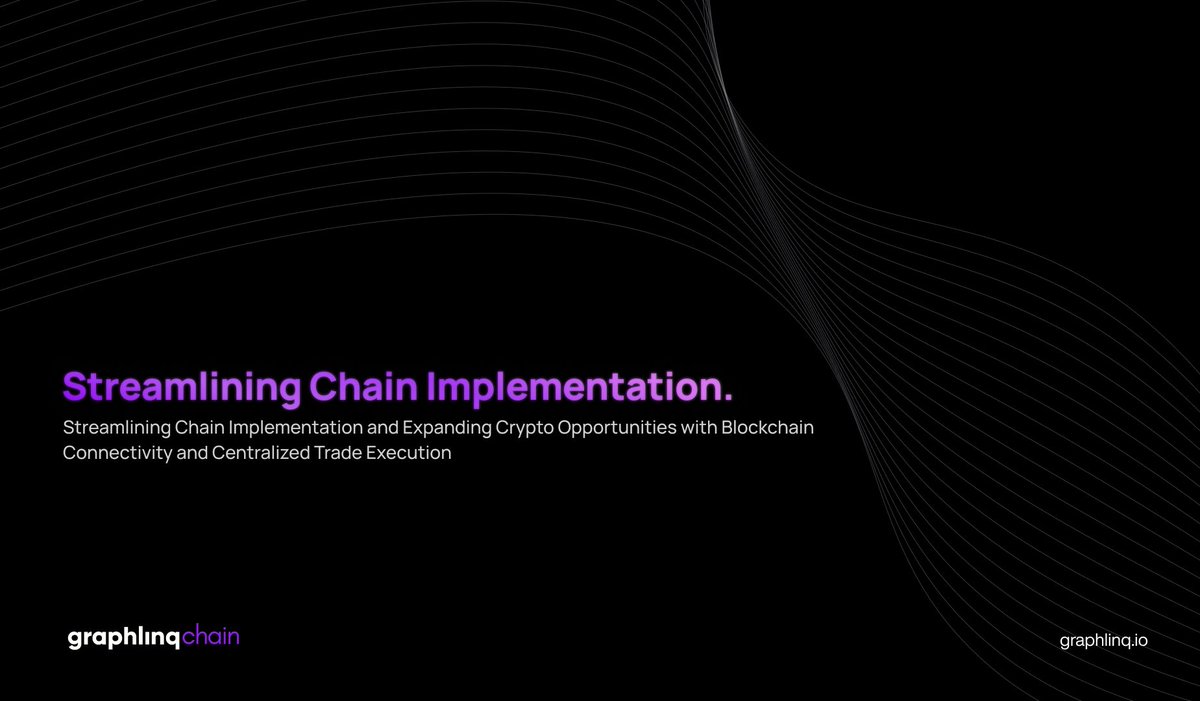 Streamlining Chain Implementation.

Streamlining Chain Implementation and Expanding Crypto Opportunities with Blockchain Connectivity and Centralized Trade Execution

graphlinqchain

graphlinq.io